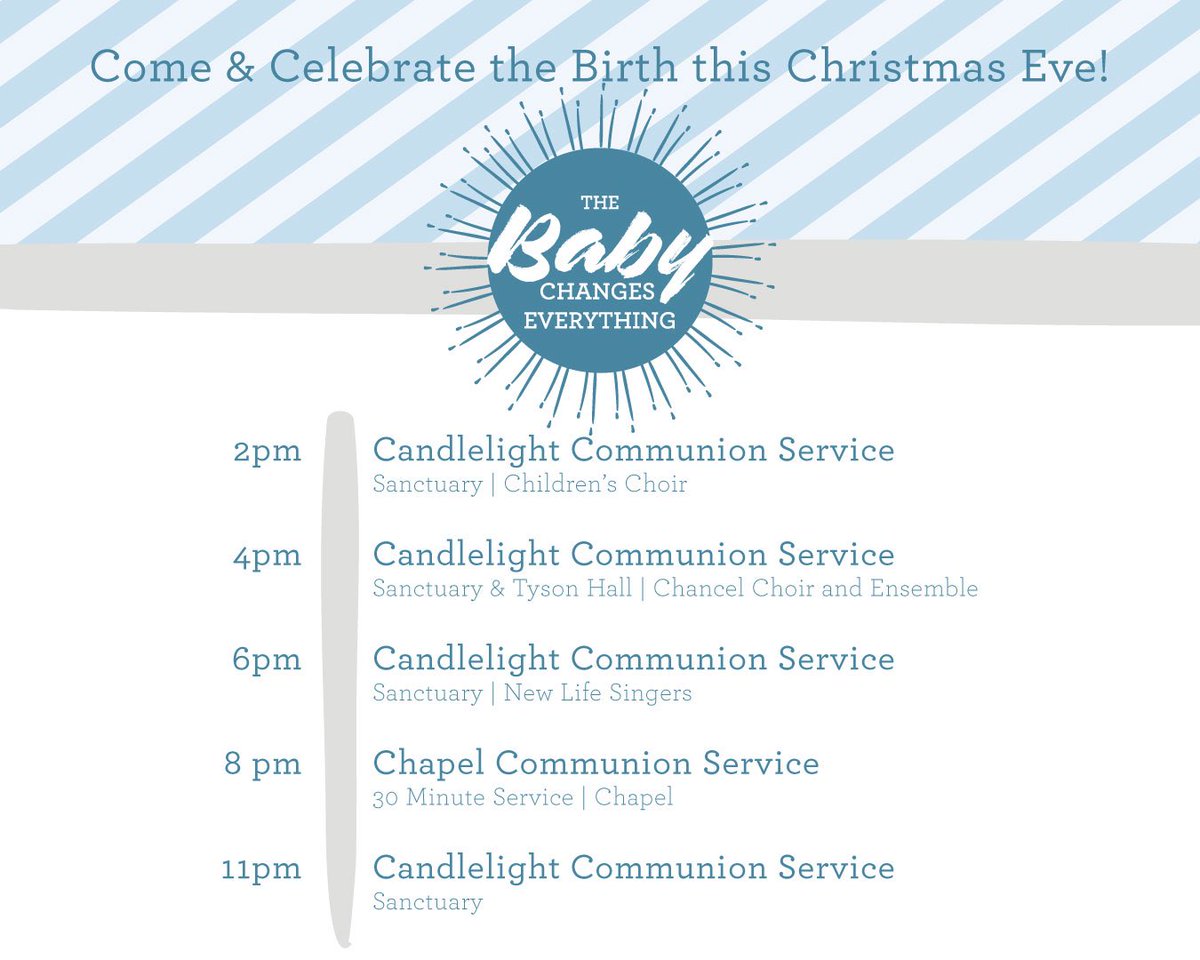 Come & Celebrate the Birth this Christmas Eve!

THE Baby CHANGES EVERYTHING

2pm Candlelight Communion Service
Sanctuary | Children's Choir

4pm Candlelight Communion Service
Sanctuary & Tyson Hall | Chancel Choir and Ensemble

6pm Candlelight Communion Service
Sanctuary | New Life Singers

8 pm Chapel Communion Service
30 Minute Service | Chapel

11pm Candlelight Communion Service
Sanctuary